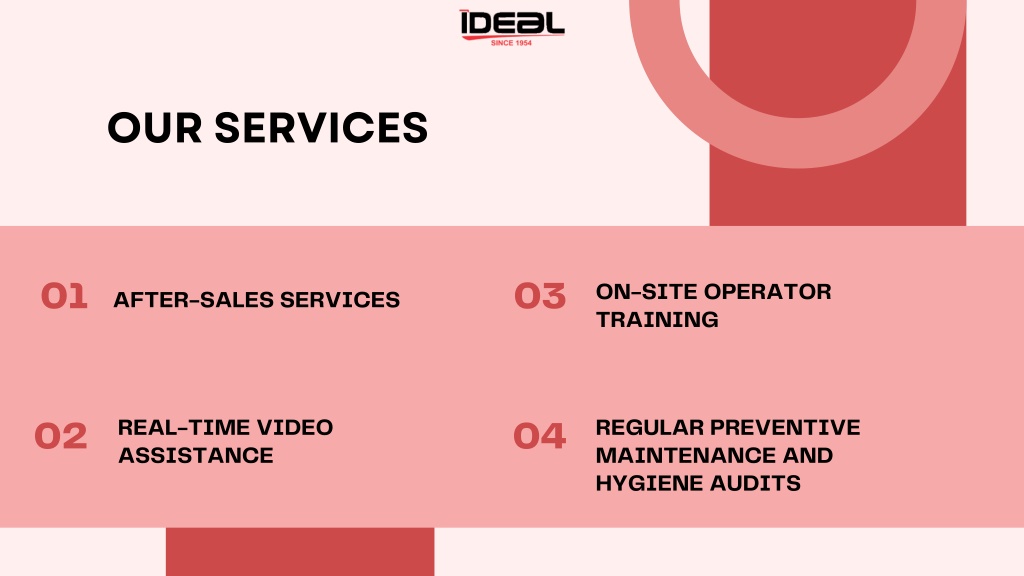 IDEAL
SINCE 1954

OUR SERVICES

01 AFTER-SALES SERVICES

02 REAL-TIME VIDEO ASSISTANCE

03 ON-SITE OPERATOR TRAINING

04 REGULAR PREVENTIVE MAINTENANCE AND HYGIENE AUDITS